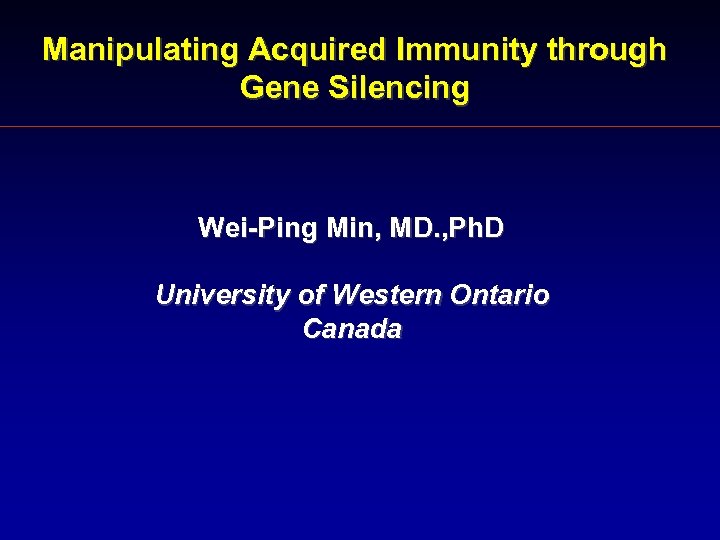 Manipulating Acquired Immunity through Gene Silencing

Wei-Ping Min, MD.,PhD

University of Western Ontario
Canada